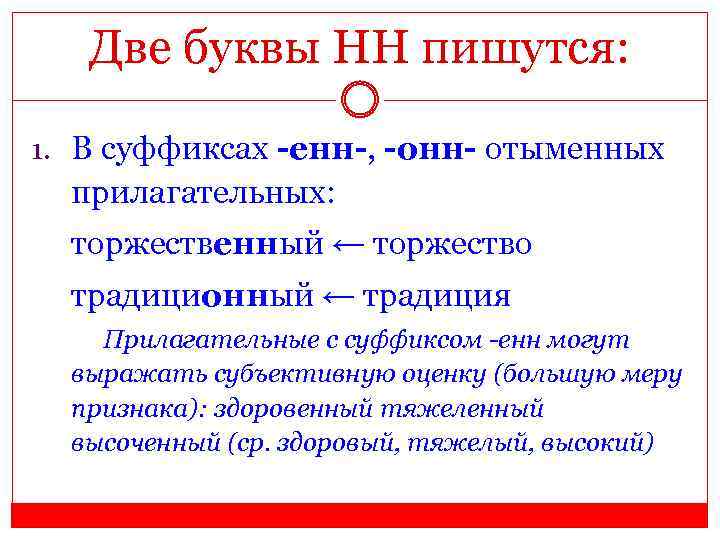 Две буквы НН пишутся:

1. В суффиксах -енн-, -онн- отыменных прилагательных:

торжественный ← торжество

традиционный ← традиция

Прилагательные с суффиксом -енн могут выражать субъективную оценку (большую меру признака): здоровенный тяжеленный высоченный (ср. здоровый, тяжелый, высокий)